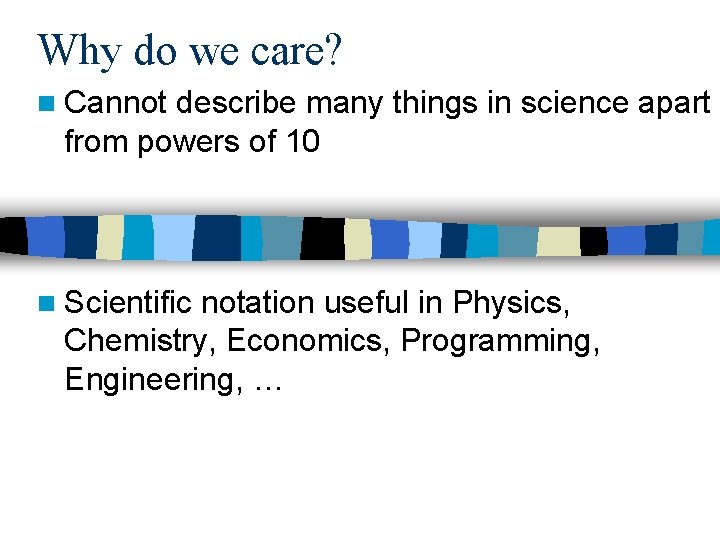 Why do we care?

Cannot describe many things in science apart from powers of 10

Scientific notation useful in Physics, Chemistry, Economics, Programming, Engineering, …